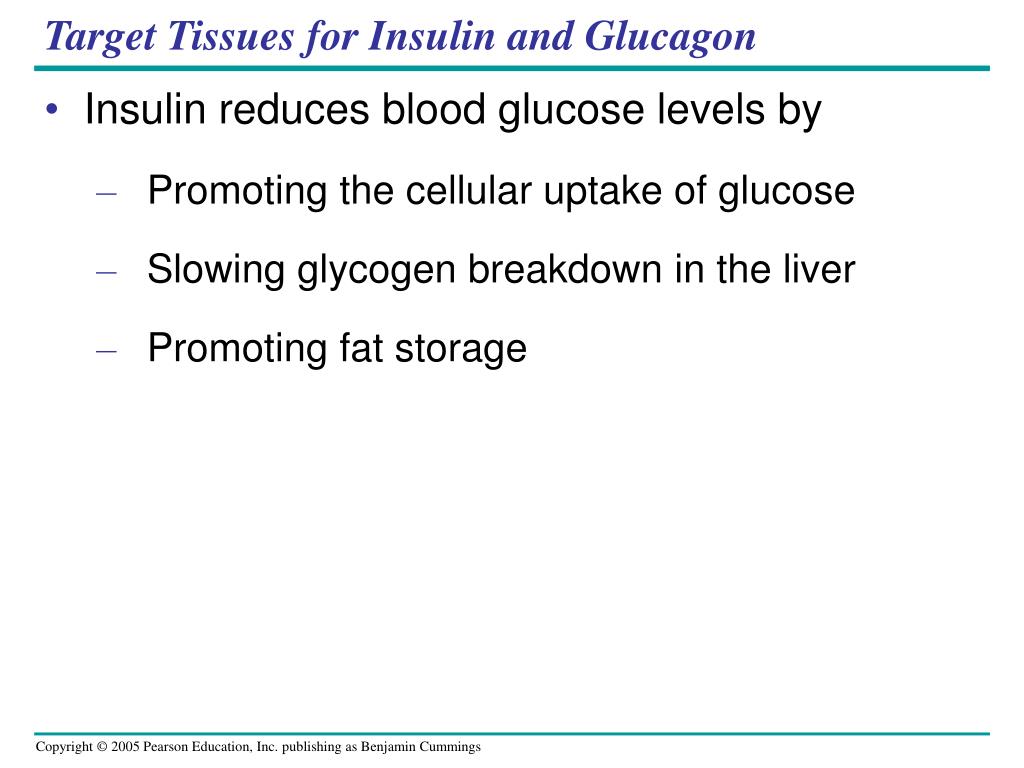 Target Tissues for Insulin and Glucagon

• Insulin reduces blood glucose levels by

– Promoting the cellular uptake of glucose

– Slowing glycogen breakdown in the liver

– Promoting fat storage

Copyright © 2005 Pearson Education, Inc. publishing as Benjamin Cummings